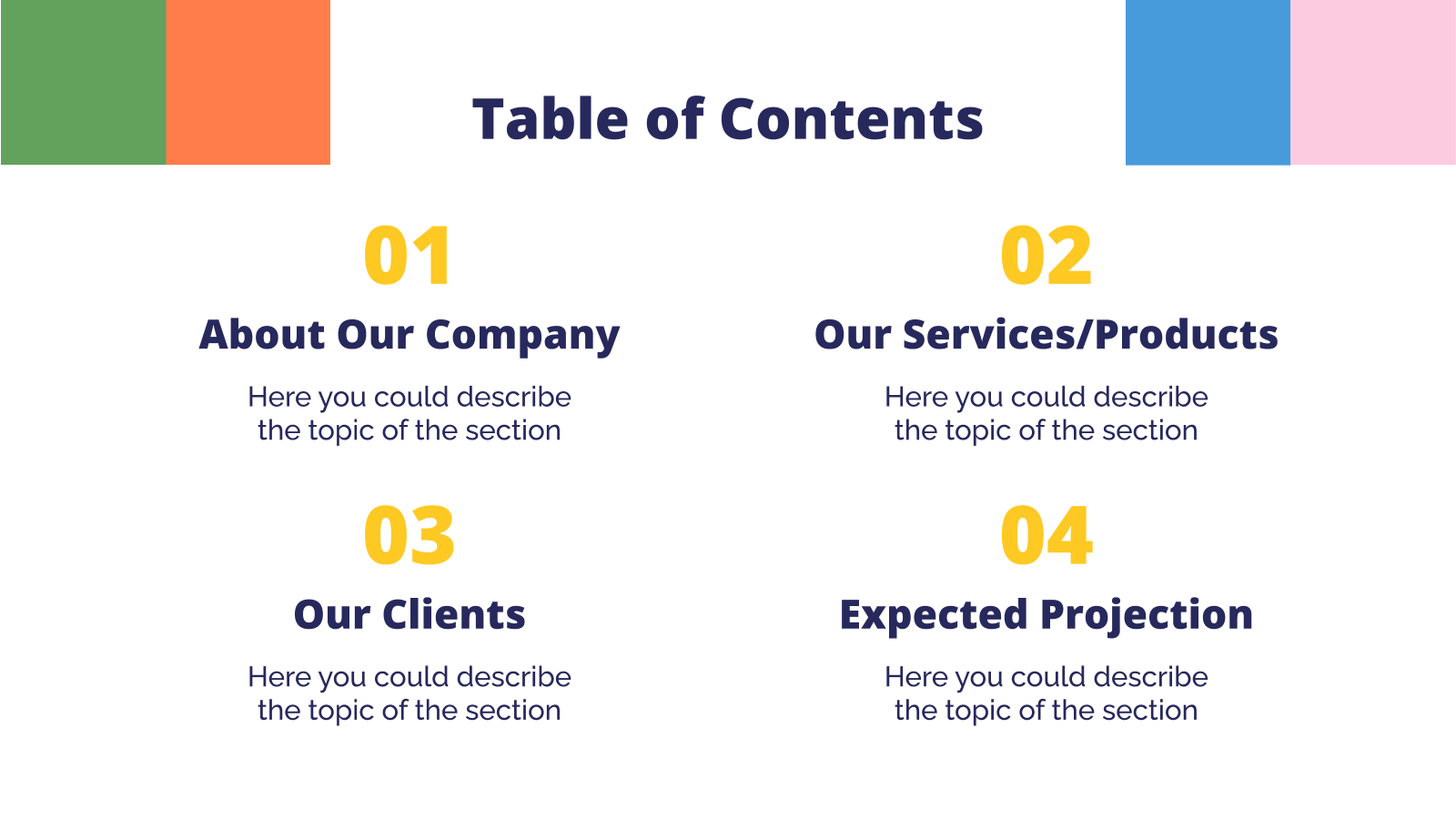 Table of Contents

01

About Our Company

Here you could describe the topic of the section

02

Our Services/Products

Here you could describe the topic of the section

03

Our Clients

Here you could describe the topic of the section

04

Expected Projection

Here you could describe the topic of the section